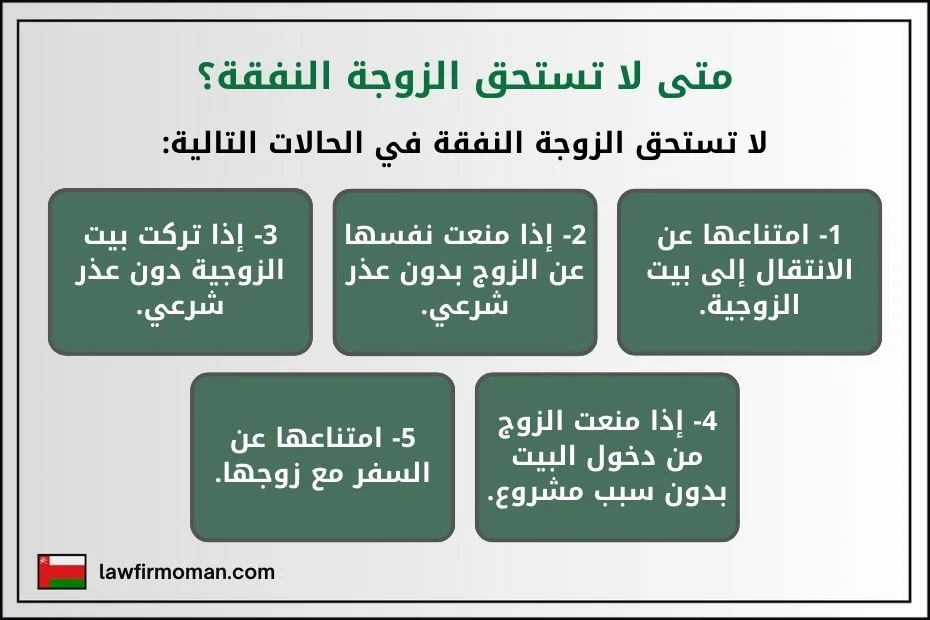 متى لا تستحق الزوجة النفقة؟

لا تستحق الزوجة النفقة في الحالات التالية:

1- امتناعها عن الانتقال إلى بيت الزوجية.

2- إذا منعت نفسها عن الزوج بدون عذر شرعي.

3- إذا تركت بيت الزوجية دون عذر شرعي.

4- إذا منعت الزوج من دخول البيت بدون سبب مشروع.

5- امتناعها عن السفر مع زوجها.

lawfirmoman.com